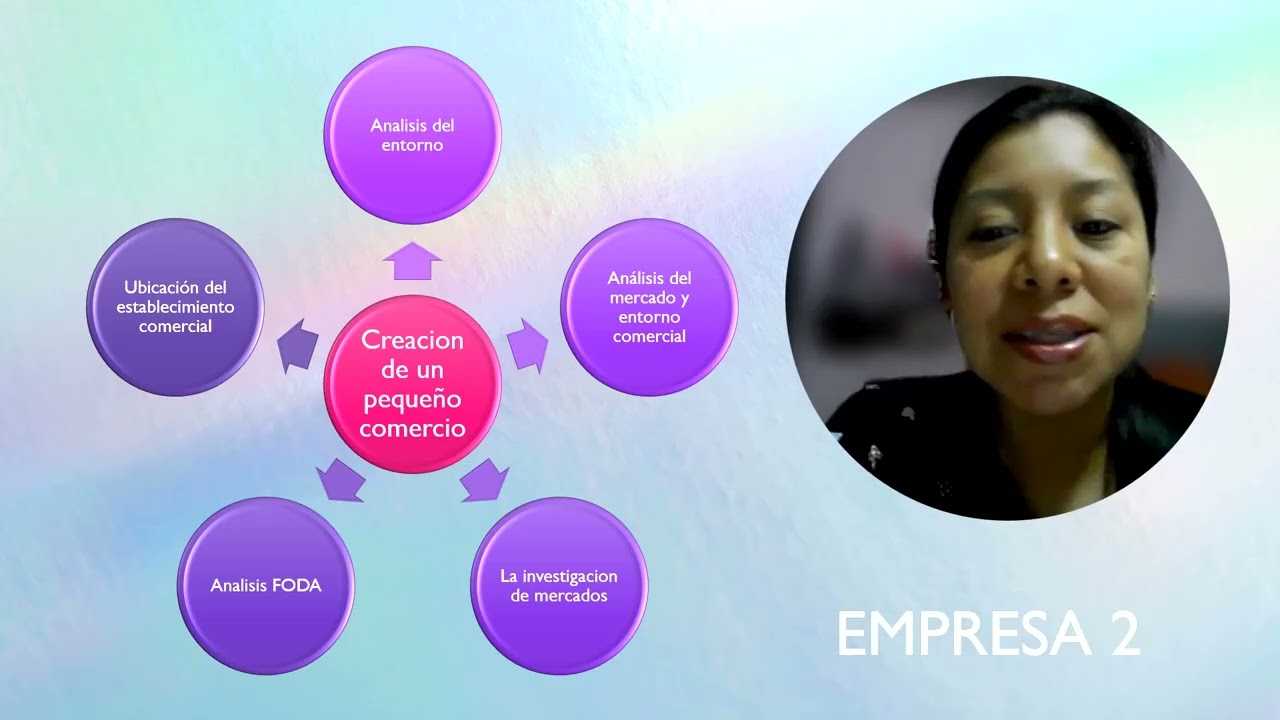 Creacion de un pequeño comercio

Analisis del entorno

Análisis del mercado y entorno comercial

La investigacion de mercados

Analisis FODA

Ubicación del establecimiento comercial

EMPRESA 2